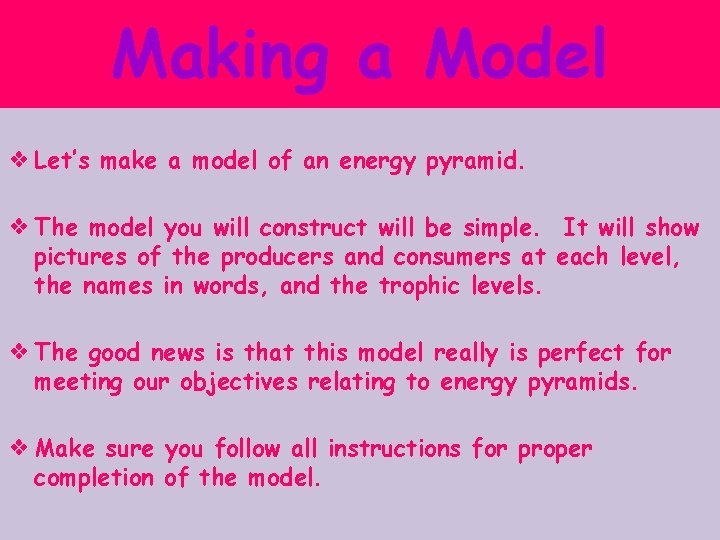 Making a Model

❖ Let's make a model of an energy pyramid.

❖ The model you will construct will be simple. It will show pictures of the producers and consumers at each level, the names in words, and the trophic levels.

❖ The good news is that this model really is perfect for meeting our objectives relating to energy pyramids.

❖ Make sure you follow all instructions for proper completion of the model.